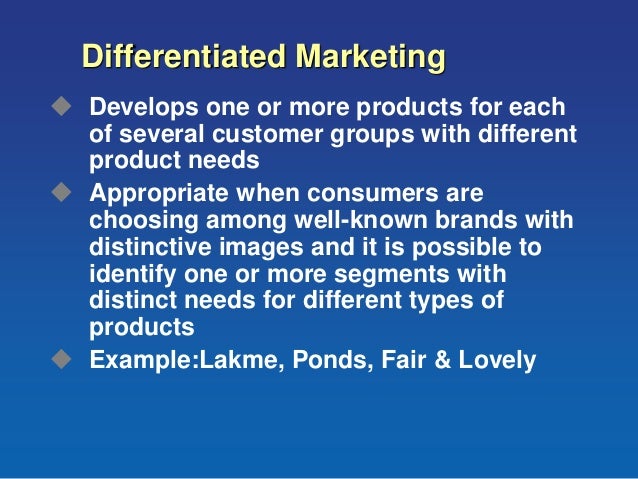 Differentiated Marketing

◆ Develops one or more products for each of several customer groups with different product needs

◆ Appropriate when consumers are choosing among well-known brands with distinctive images and it is possible to identify one or more segments with distinct needs for different types of products

◆ Example:Lakme, Ponds, Fair & Lovely